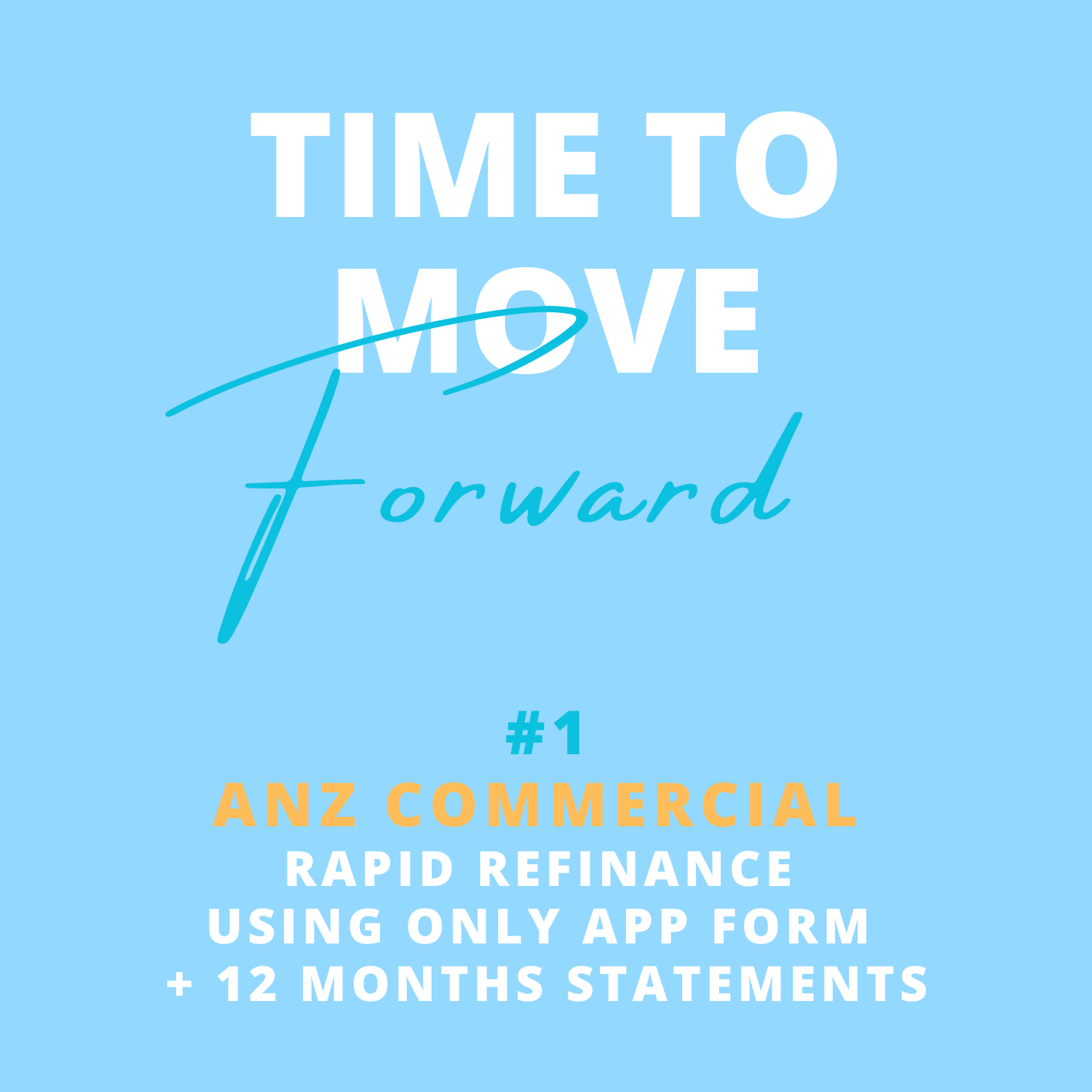 TIME TO MOVE

Forward

#1
ANZ COMMERCIAL
RAPID REFINANCE
USING ONLY APP FORM
+ 12 MONTHS STATEMENTS